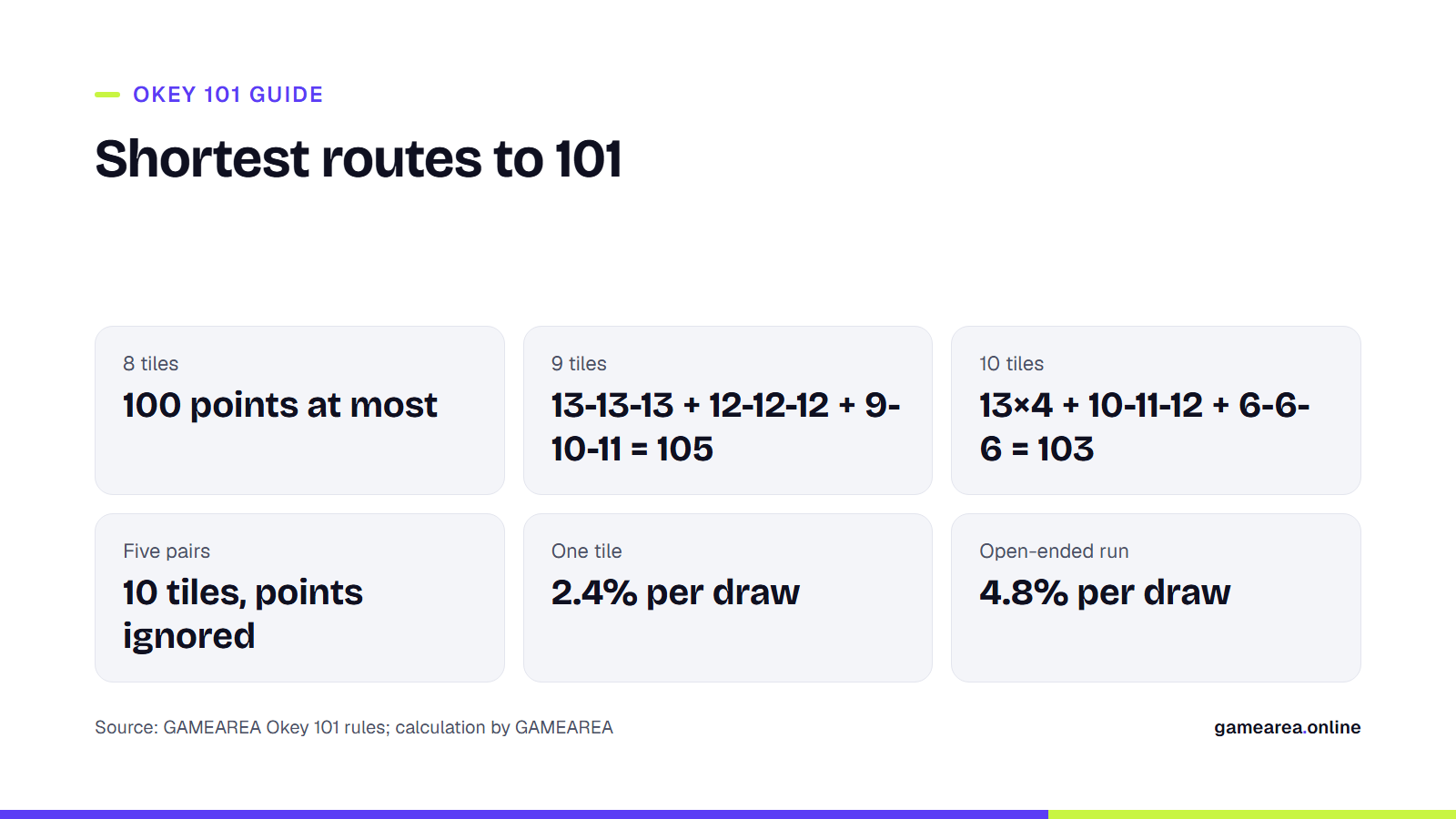 OKEY 101 GUIDE

Shortest routes to 101

8 tiles

100 points at most

9 tiles

13-13-13 + 12-12-12 + 9-10-11 = 105

10 tiles

13×4 + 10-11-12 + 6-6-6 = 103

Five pairs

10 tiles, points ignored

One tile

2.4% per draw

Open-ended run

4.8% per draw

Source: GAMEAREA Okey 101 rules; calculation by GAMEAREA

gamearea.online